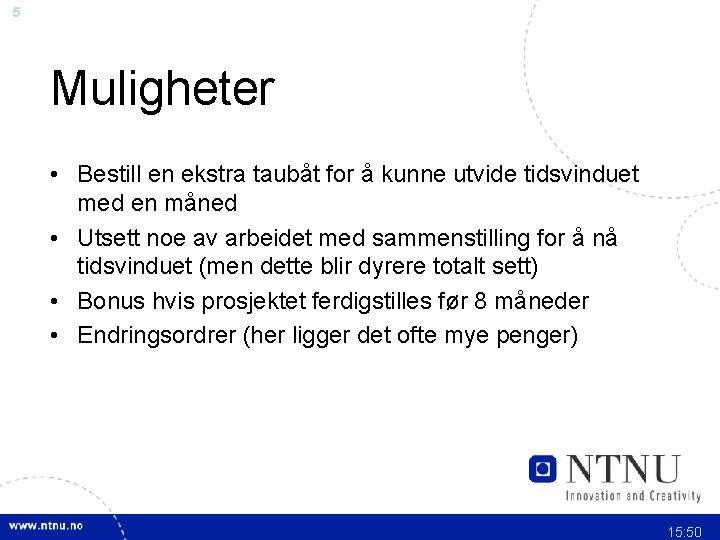 5

Muligheter

• Bestill en ekstra taubåt for å kunne utvide tidsvinduet med en måned
• Utsett noe av arbeidet med sammenstilling for å nå tidsvinduet (men dette blir dyrere totalt sett)
• Bonus hvis prosjektet ferdigstilles før 8 måneder
• Endringsordrer (her ligger det ofte mye penger)

NTNU
Innovation and Creativity

www.ntnu.no

15:50